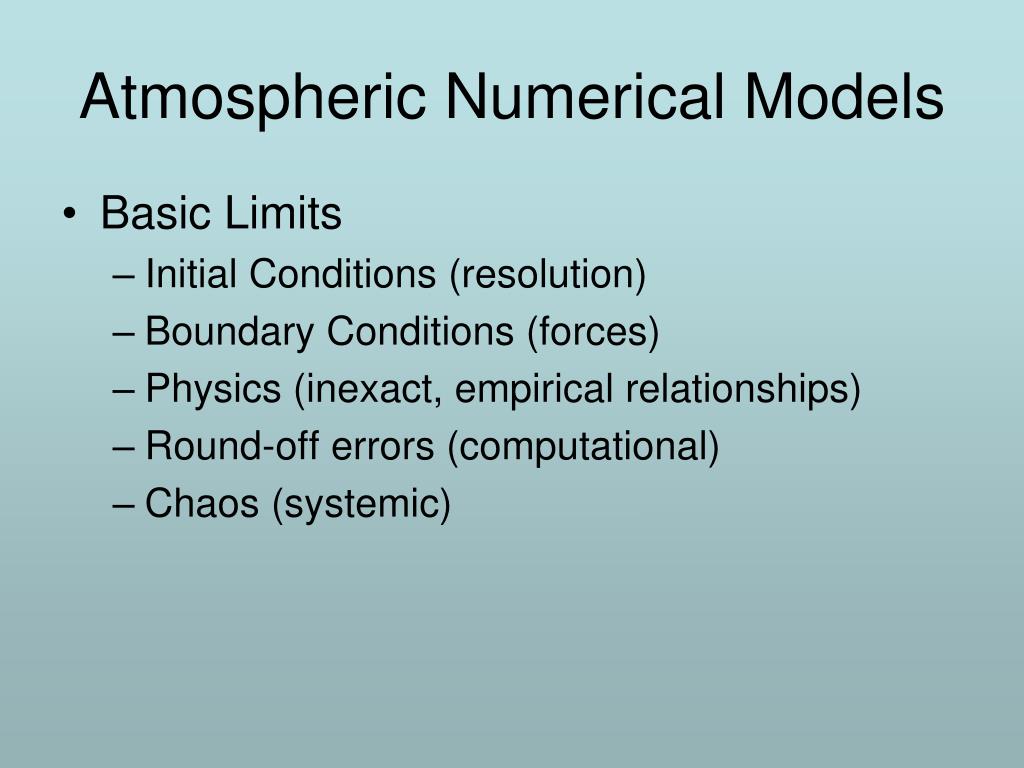 Atmospheric Numerical Models

• Basic Limits
– Initial Conditions (resolution)
– Boundary Conditions (forces)
– Physics (inexact, empirical relationships)
– Round-off errors (computational)
– Chaos (systemic)